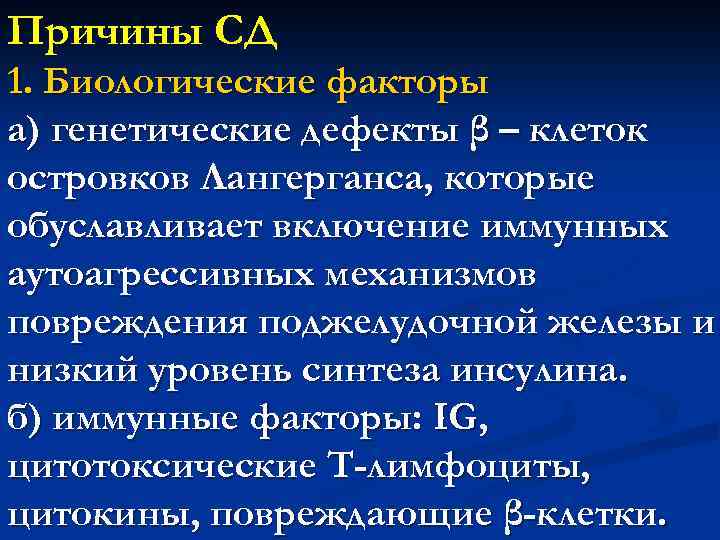 Причины СД
1. Биологические факторы
а) генетические дефекты β – клеток островков Лангерганса, которые обуславливает включение иммунных аутоагрессивных механизмов повреждения поджелудочной железы и низкий уровень синтеза инсулина.
б) иммунные факторы: IG, цитотоксические Т-лимфоциты, цитокины, повреждающие β-клетки.